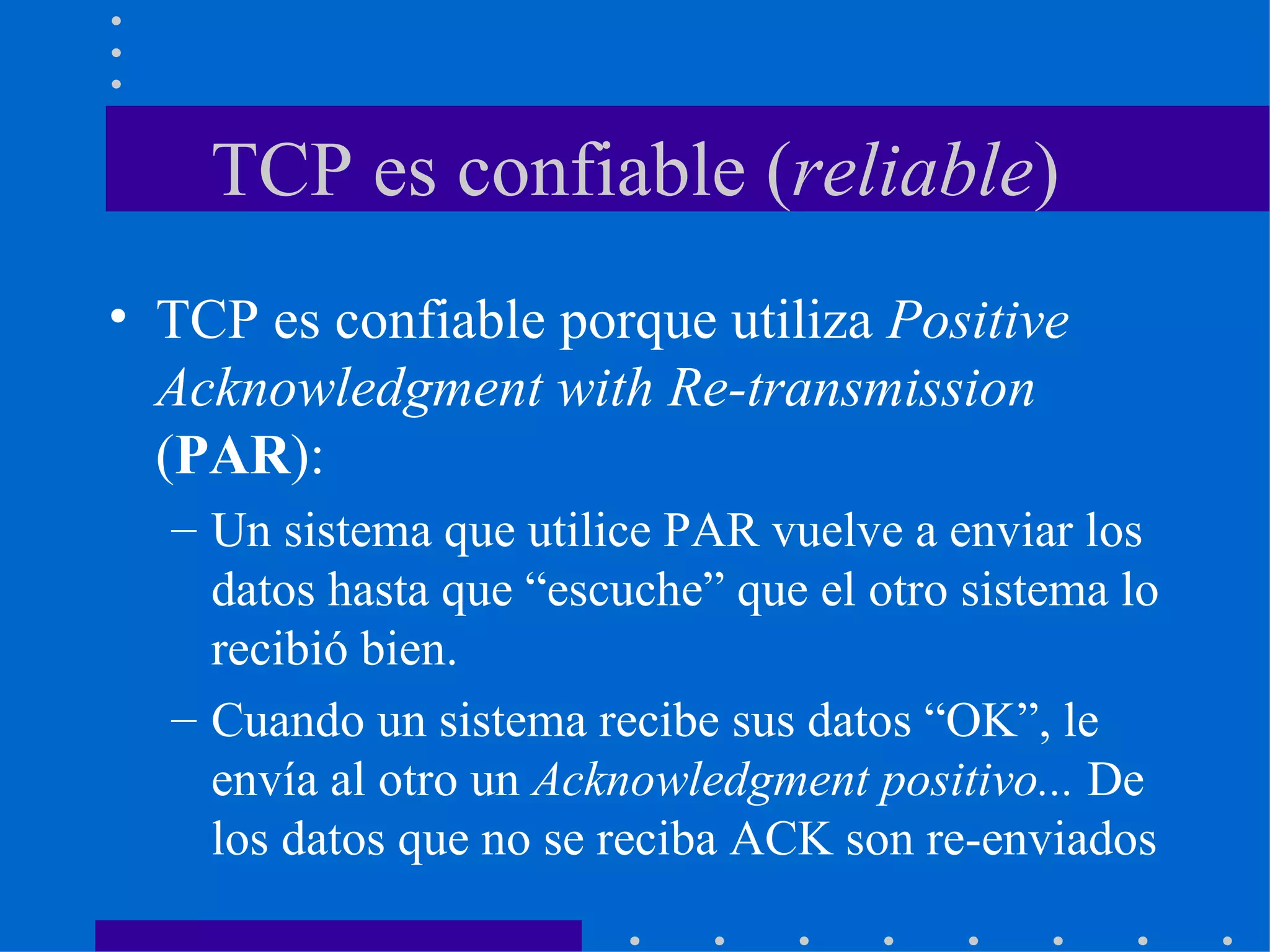 TCP es confiable (reliable)

• TCP es confiable porque utiliza Positive Acknowledgment with Re-transmission (PAR):

– Un sistema que utilice PAR vuelve a enviar los datos hasta que “escuche” que el otro sistema lo recibió bien.

– Cuando un sistema recibe sus datos “OK”, le envía al otro un Acknowledgment positivo... De los datos que no se reciba ACK son re-enviados